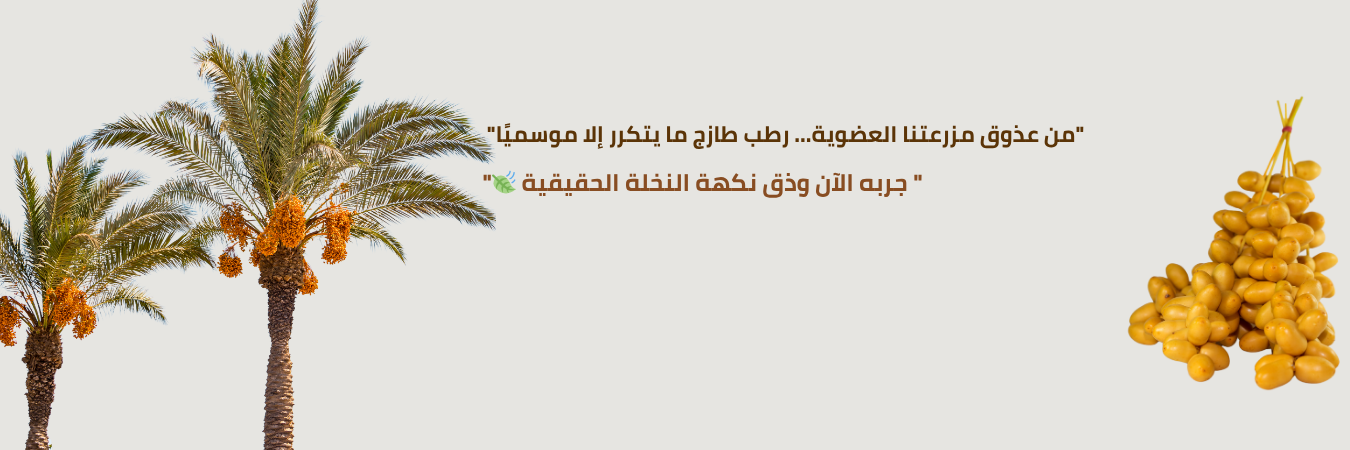 "من عذوق مزرعتنا العضوية... رطب طازج ما يتكرر إلا موسميًا"

" جربه الآن وذق نكهة النخلة الحقيقية 🍃"